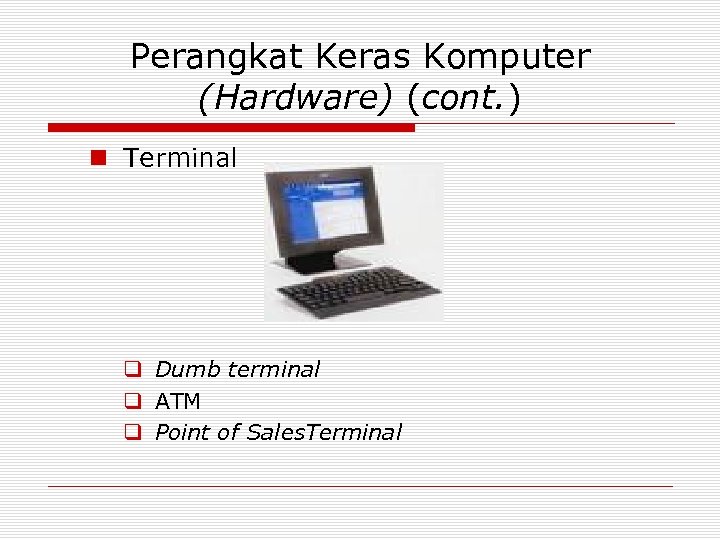 Perangkat Keras Komputer (Hardware) (cont.)

Terminal

Dumb terminal
ATM
Point of SalesTerminal